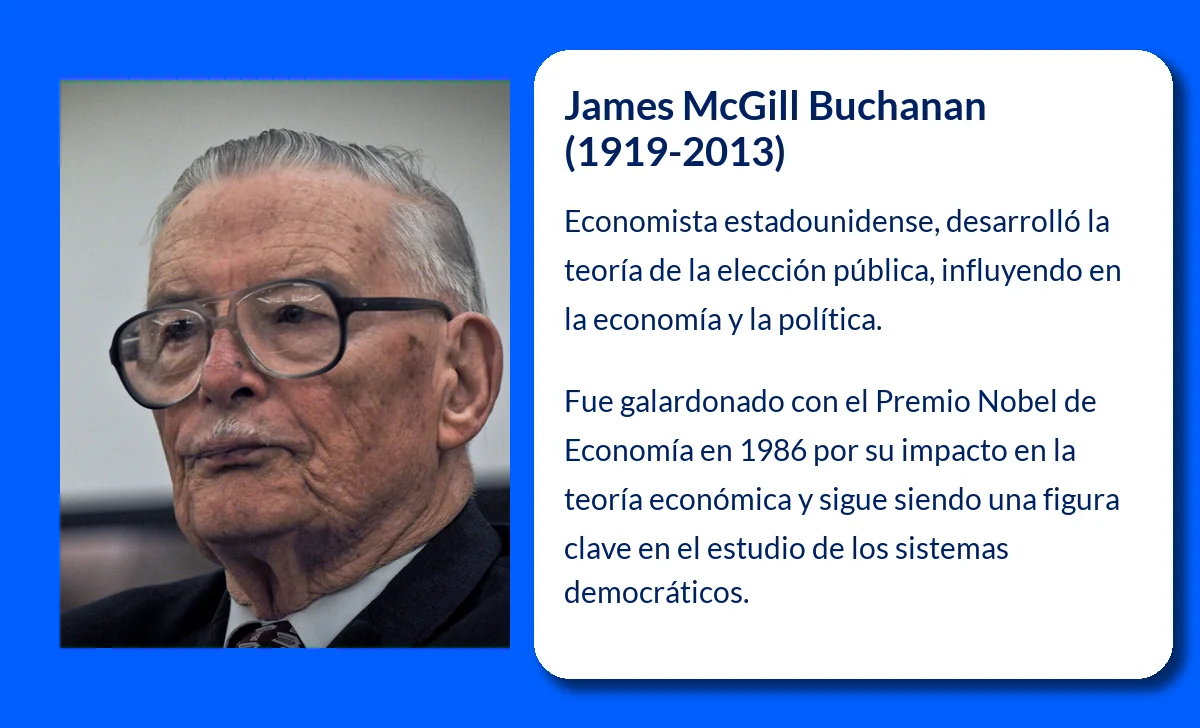 James McGill Buchanan (1919-2013)

Economista estadounidense, desarrolló la teoría de la elección pública, influyendo en la economía y la política.

Fue galardonado con el Premio Nobel de Economía en 1986 por su impacto en la teoría económica y sigue siendo una figura clave en el estudio de los sistemas democráticos.